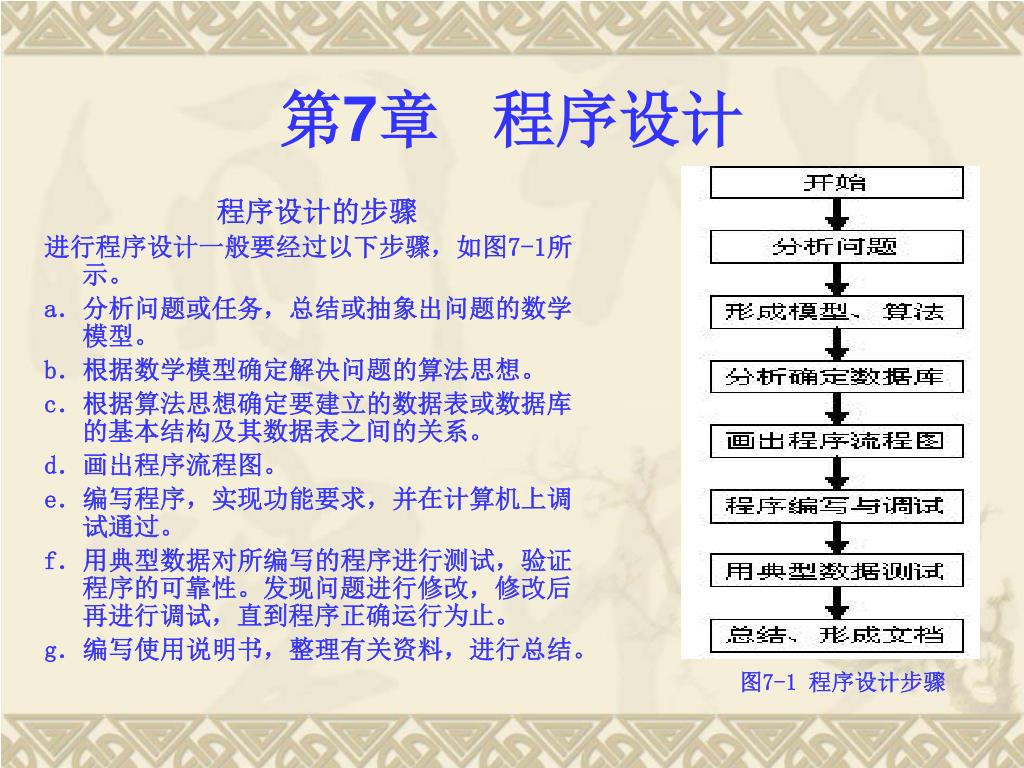 第7章　程序设计

程序设计的步骤

进行程序设计一般要经过以下步骤，如图7-1所示。

a. 分析问题或任务，总结或抽象出问题的数学模型。

b. 根据数学模型确定解决问题的算法思想。

c. 根据算法思想确定要建立的数据表或数据库的基本结构及其数据表之间的关系。

d. 画出程序流程图。

e. 编写程序，实现功能要求，并在计算机上调试通过。

f. 用典型数据对所编写的程序进行测试，验证程序的可靠性。发现问题进行修改，修改后再进行调试，直到程序正确运行为止。

g. 编写使用说明书，整理有关资料，进行总结。

开始
分析问题
形成模型、算法
分析确定数据库
画出程序流程图
程序编写与调试
用典型数据测试
总结、形成文档

图7-1 程序设计步骤